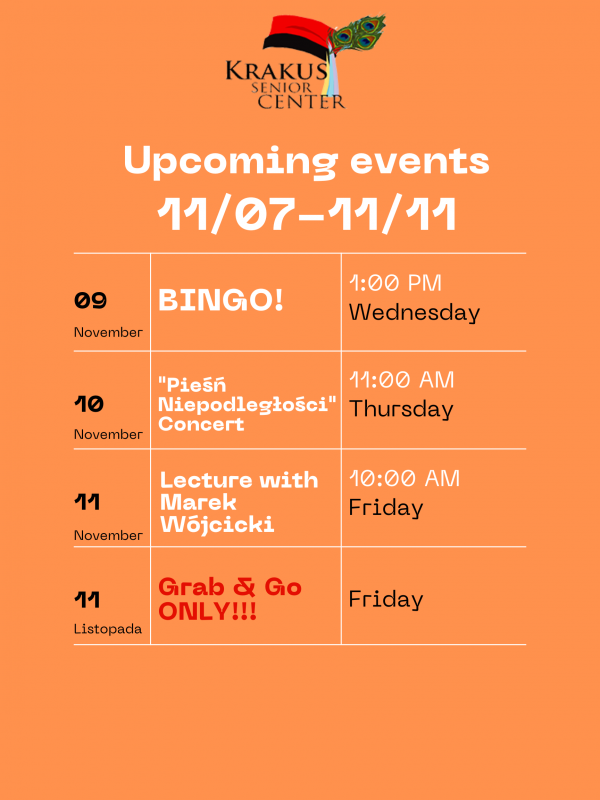 KRAKUS SENIOR CENTER

Upcoming events
11/07-11/11

| 09 November | BINGO! | 1:00 PM Wednesday |
|---|---|---|
| 10 November | "Pieśń Niepodległości" Concert | 11:00 AM Thursday |
| 11 November | Lecture with Marek Wójcicki | 10:00 AM Friday |
| 11 Listopada | Grab & Go ONLY!!! | Friday |